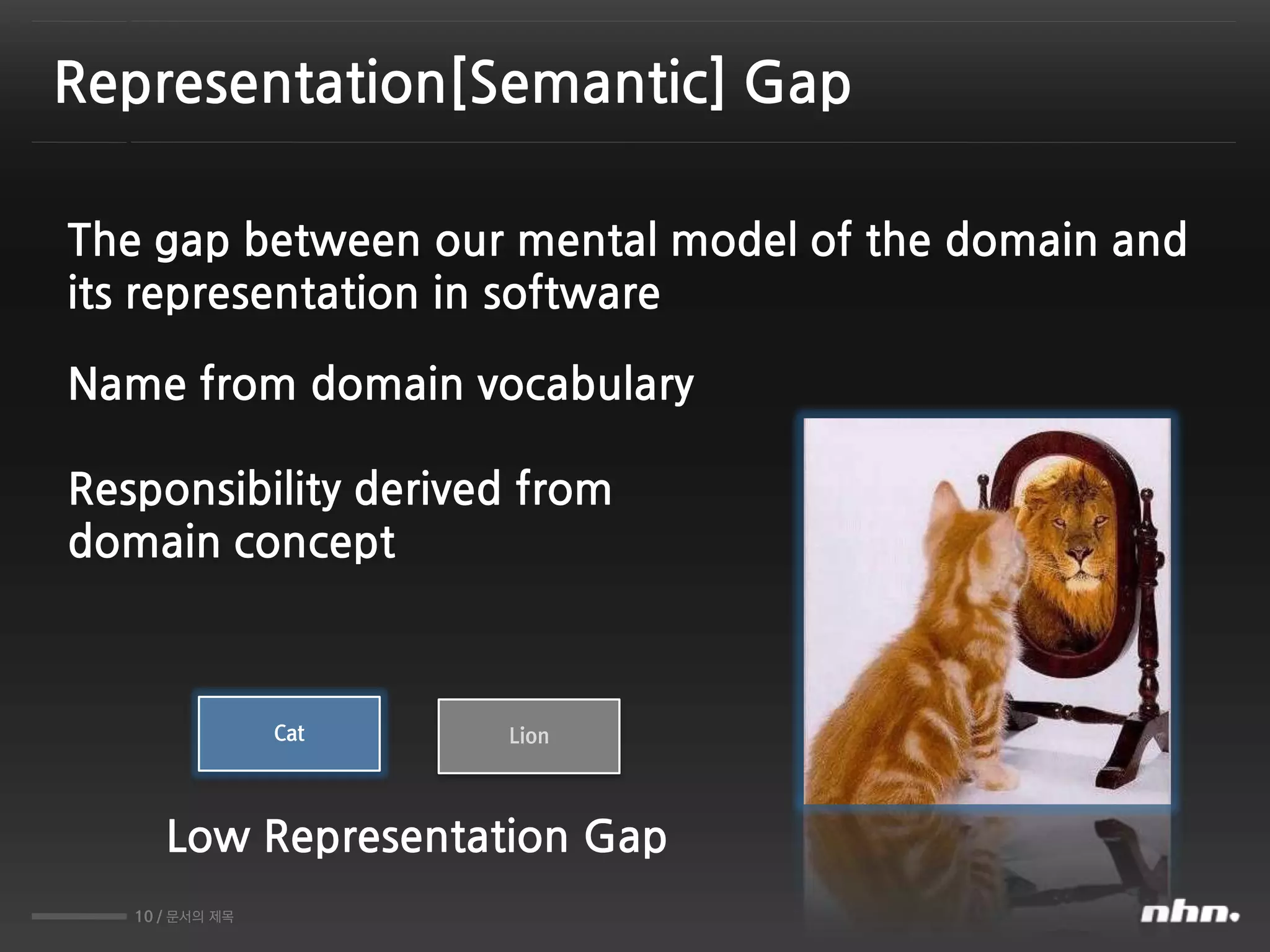 Representation[Semantic] Gap

The gap between our mental model of the domain and its representation in software

Name from domain vocabulary

Responsibility derived from domain concept

Cat

Lion

Low Representation Gap

10 / 문서의 제목

nhn.